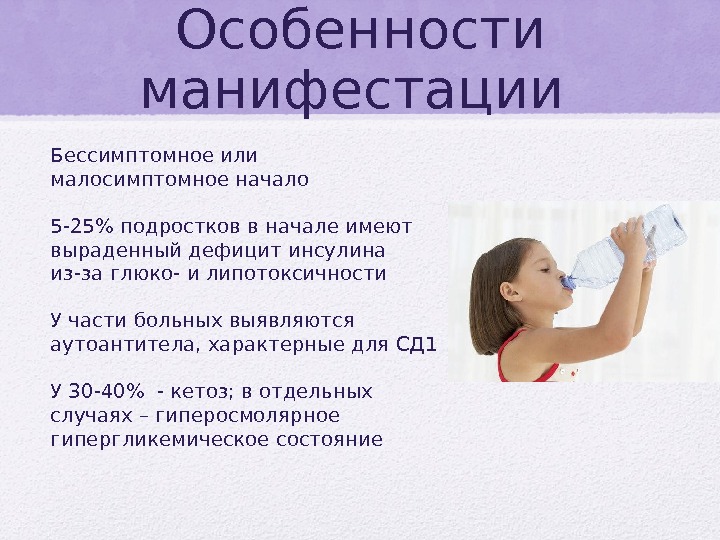 Особенности манифестации

Бессимптомное или малосимптомное начало

5-25% подростков в начале имеют выраденный дефицит инсулина из-за глюко- и липотоксичности

У части больных выявляются аутоантитела, характерные для СД1

У 30-40% - кетоз; в отдельных случаях – гиперосмолярное гипергликемическое состояние